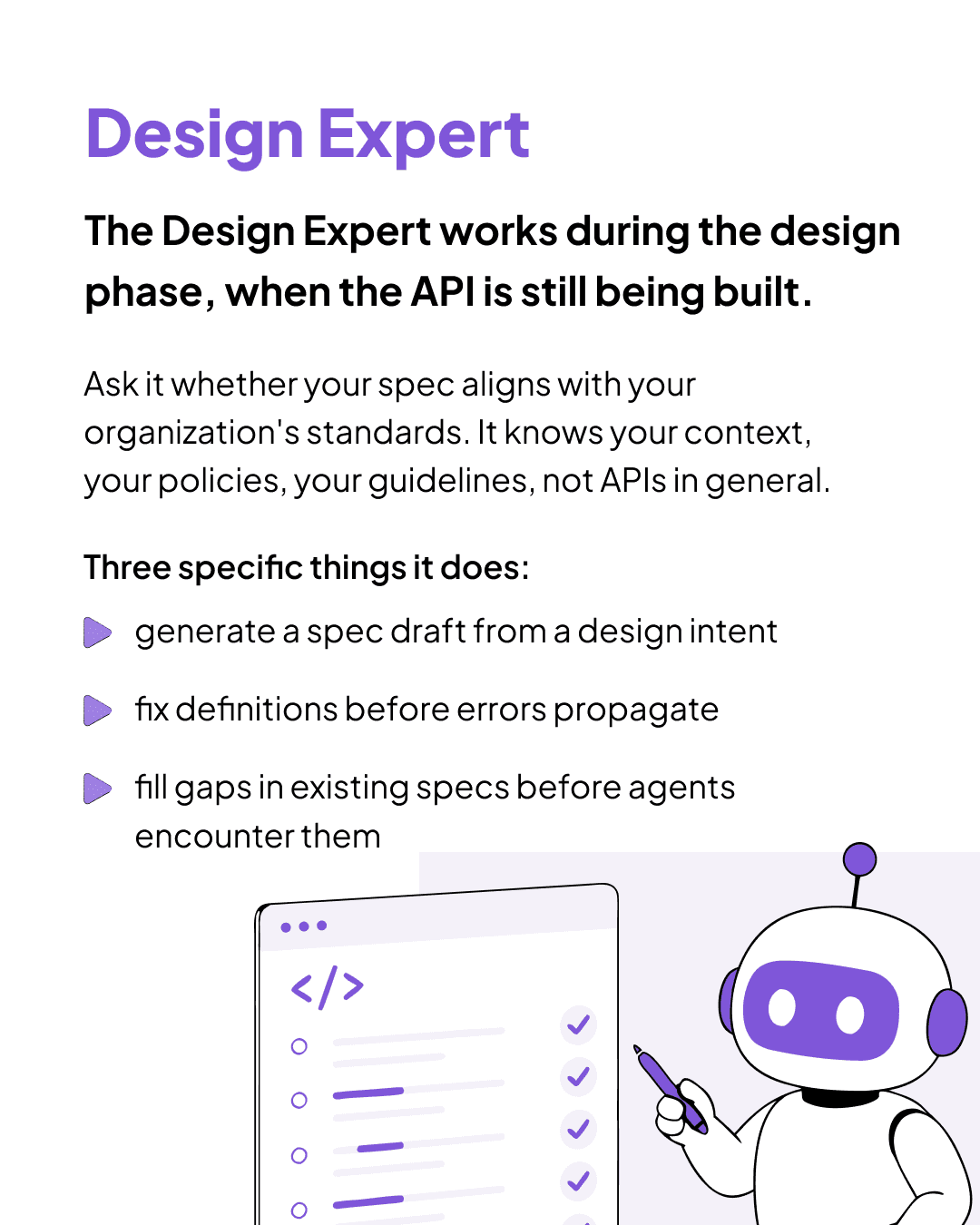 Design Expert

The Design Expert works during the design phase, when the API is still being built.

Ask it whether your spec aligns with your organization's standards. It knows your context, your policies, your guidelines, not APIs in general.

Three specific things it does:

generate a spec draft from a design intent

fix definitions before errors propagate

fill gaps in existing specs before agents encounter them

</>